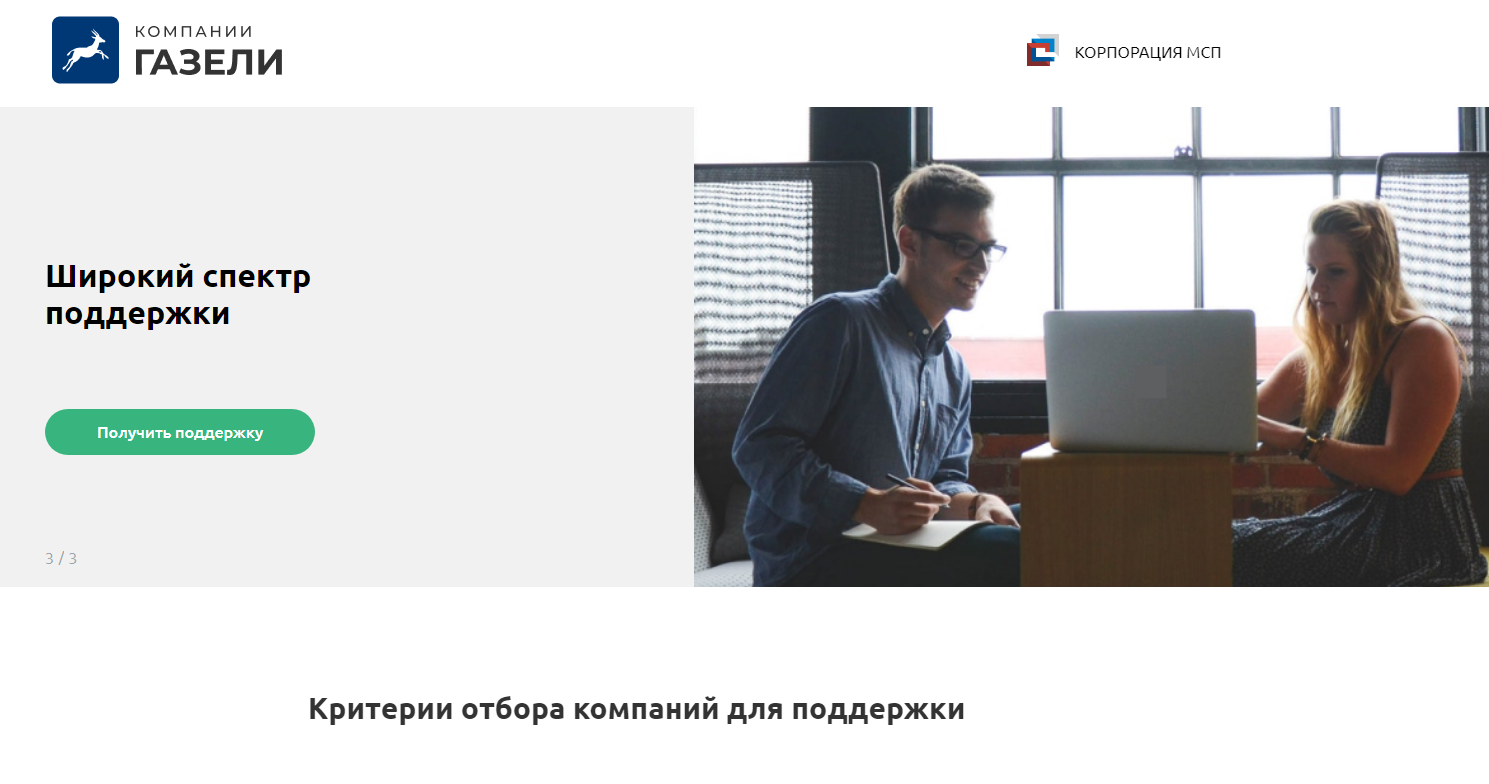 КОМПАНИИ
ГАЗЕЛИ

КОРПОРАЦИЯ МСП

Широкий спектр поддержки

Получить поддержку

3 / 3

Критерии отбора компаний для поддержки